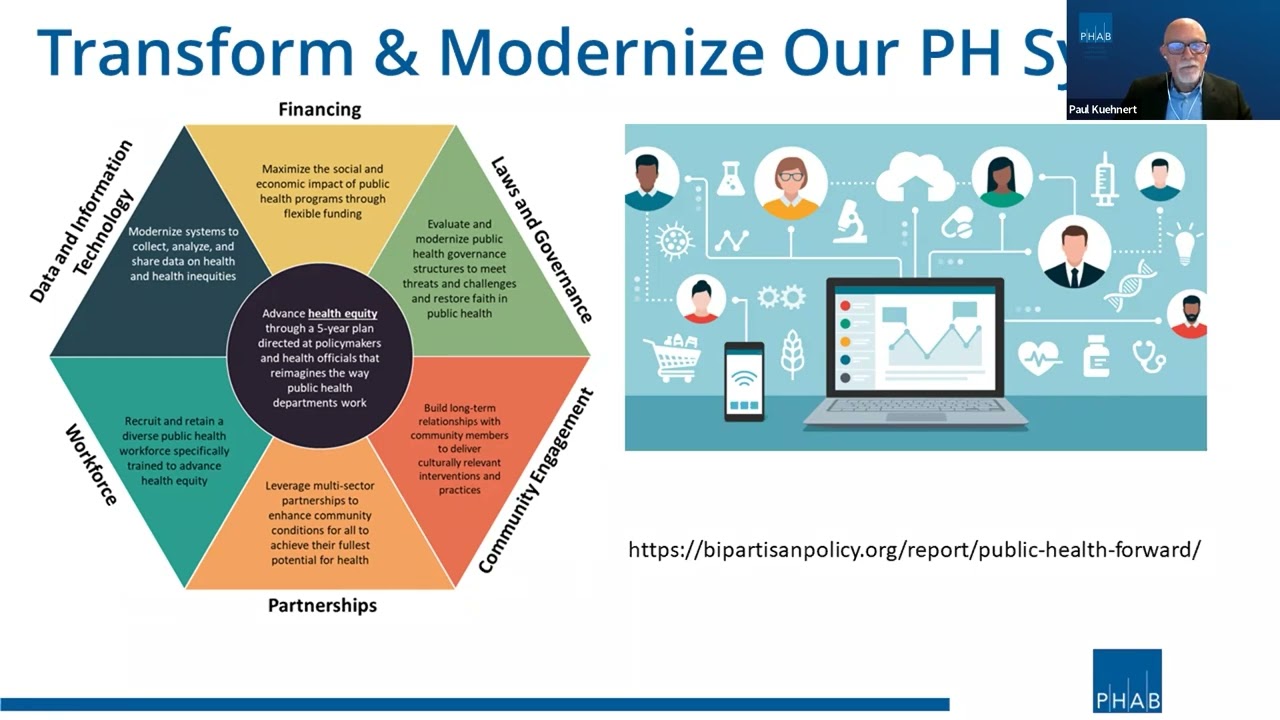 Transform & Modernize Our PH Sy

PHAB

Paul Kuehnert

Financing

Maximize the social and economic impact of public health programs through flexible funding

Laws and Governance

Evaluate and modernize public health governance structures to meet threats and challenges and restore faith in public health

Community Engagement

Build long-term relationships with community members to deliver culturally relevant interventions and practices

Partnerships

Leverage multi-sector partnerships to enhance community conditions for all to achieve their fullest potential for health

Workforce

Recruit and retain a diverse public health workforce specifically trained to advance health equity

Data and Information Technology

Modernize systems to collect, analyze, and share data on health and health inequities

Advance health equity through a 5-year plan directed at policymakers and health officials that reimagines the way public health departments work

https://bipartisanpolicy.org/report/public-health-forward/

PHAB